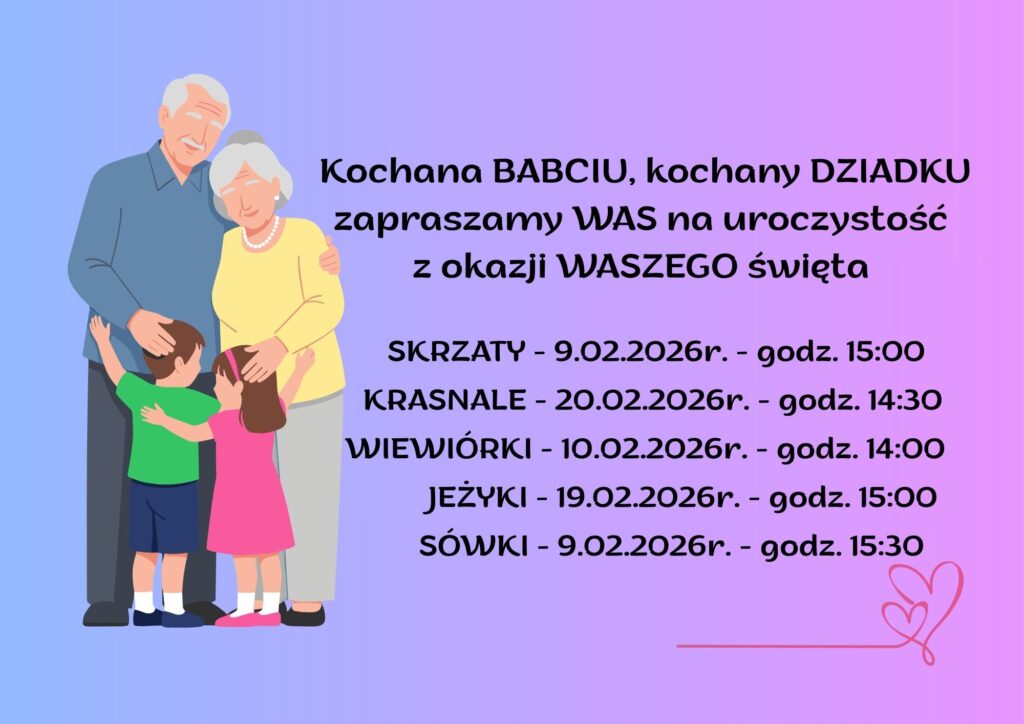 Kochana BABCIU, kochany DZIADKU
zapraszamy WAS na uroczystość
z okazji WASZEGO święta

SKRZATY - 9.02.2026r. - godz. 15:00
KRASNALE - 20.02.2026r. - godz. 14:30
WIEWIÓRKI - 10.02.2026r. - godz. 14:00
JEŻYKI - 19.02.2026r. - godz. 15:00
SÓWKI - 9.02.2026r. - godz. 15:30